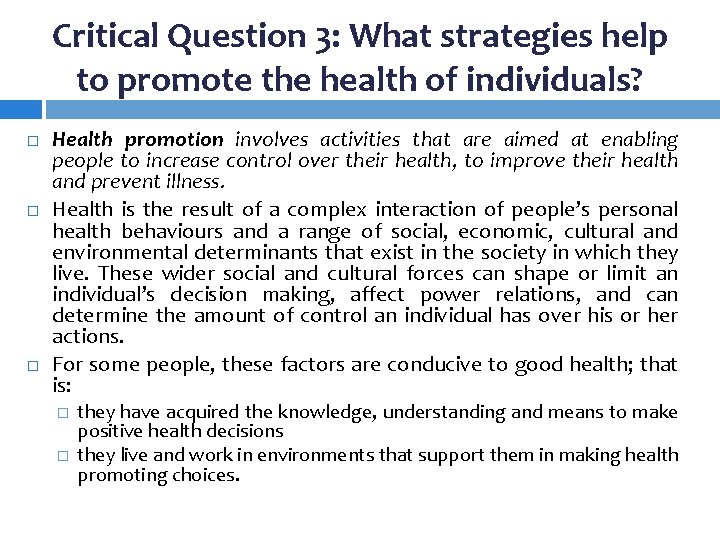 Critical Question 3: What strategies help to promote the health of individuals?

□ Health promotion involves activities that are aimed at enabling people to increase control over their health, to improve their health and prevent illness.

□ Health is the result of a complex interaction of people's personal health behaviours and a range of social, economic, cultural and environmental determinants that exist in the society in which they live. These wider social and cultural forces can shape or limit an individual's decision making, affect power relations, and can determine the amount of control an individual has over his or her actions.

□ For some people, these factors are conducive to good health; that is:

□ they have acquired the knowledge, understanding and means to make positive health decisions

□ they live and work in environments that support them in making health promoting choices.